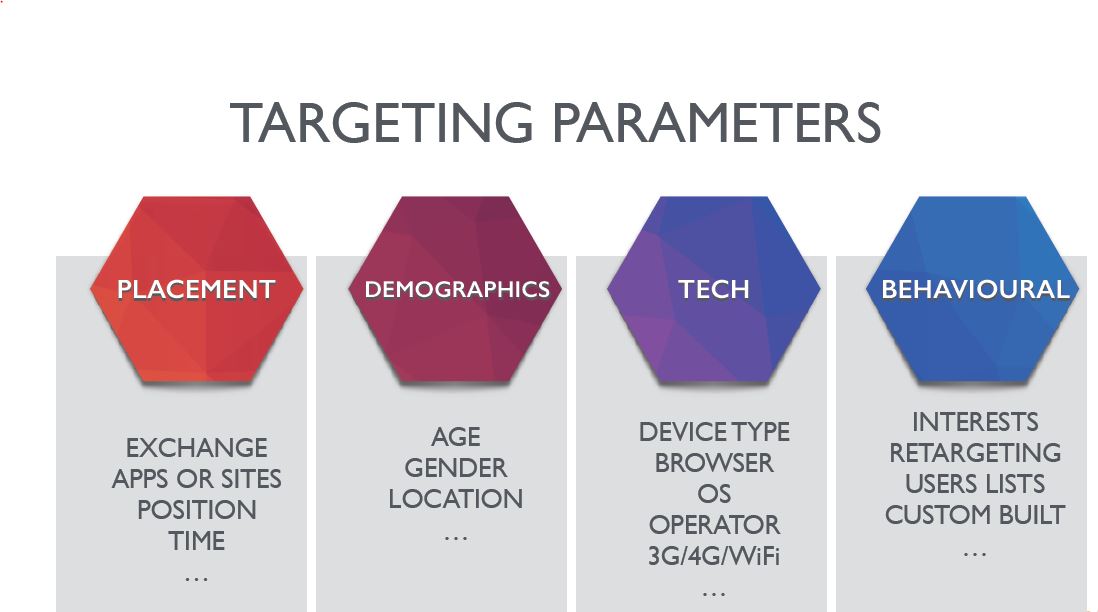 TARGETING PARAMETERS

PLACEMENT

EXCHANGE
APPS OR SITES
POSITION
TIME
…

DEMOGRAPHICS

AGE
GENDER
LOCATION
…

TECH

DEVICE TYPE
BROWSER
OS
OPERATOR
3G/4G/WiFi
…

BEHAVIOURAL

INTERESTS
RETARGETING
USERS LISTS
CUSTOM BUILT
…